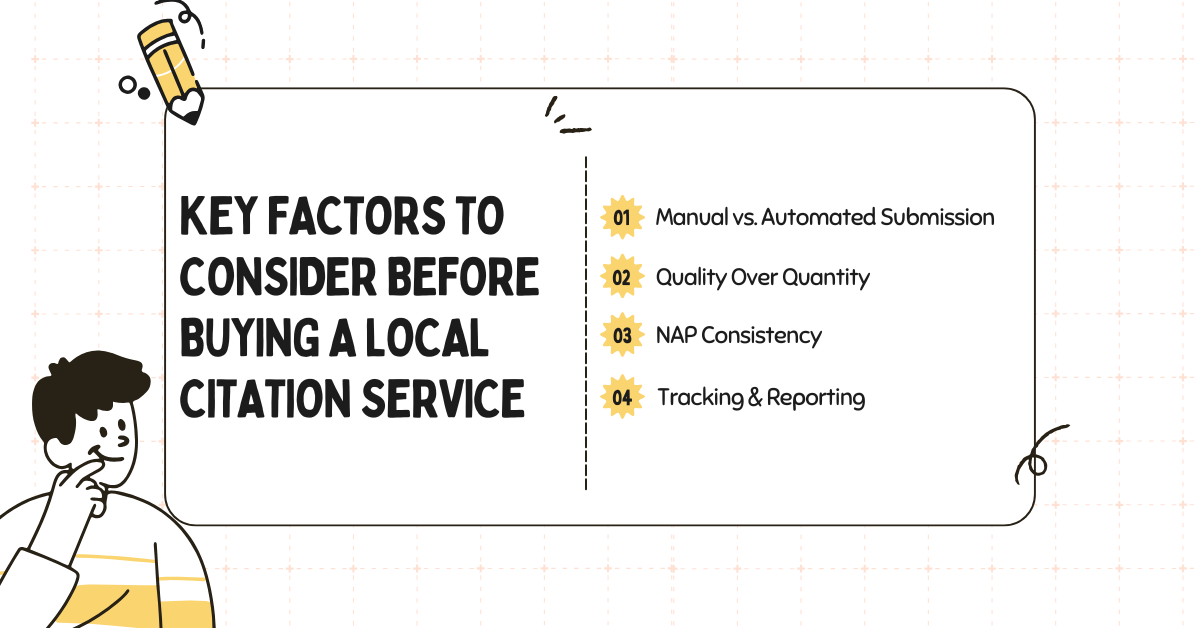 KEY FACTORS TO CONSIDER BEFORE BUYING A LOCAL CITATION SERVICE

01 Manual vs. Automated Submission

02 Quality Over Quantity

03 NAP Consistency

04 Tracking & Reporting